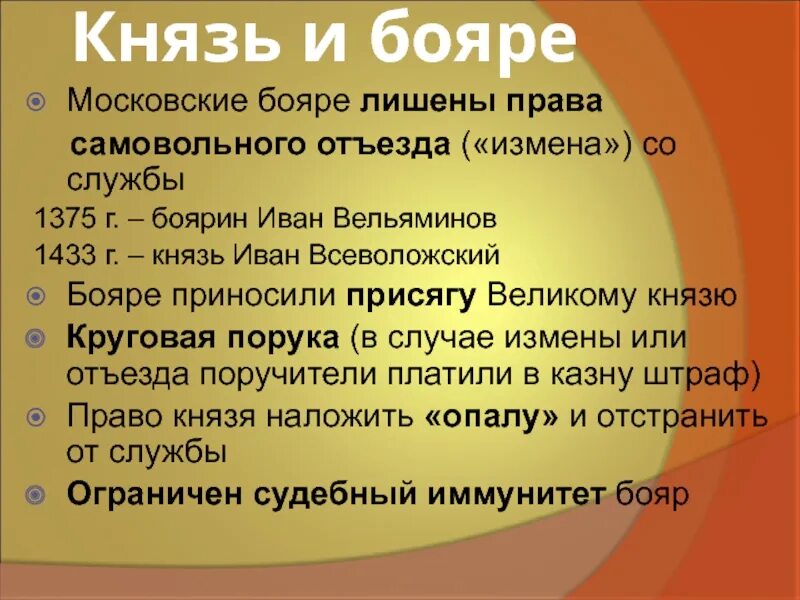 Князь и бояре

Московские бояре лишены права самовольного отъезда («измена») со службы

1375 г. – боярин Иван Вельяминов

1433 г. – князь Иван Всеволожский

Бояре приносили присягу Великому князю

Круговая порука (в случае измены или отъезда поручители платили в казну штраф)

Право князя наложить «опалу» и отстранить от службы

Ограничен судебный иммунитет бояр